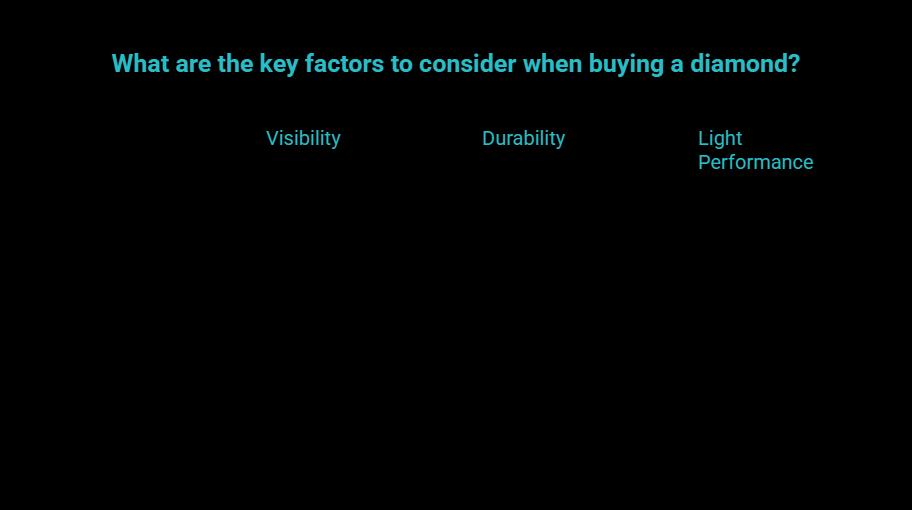 What are the key factors to consider when buying a diamond?

Visibility

Durability

Light Performance